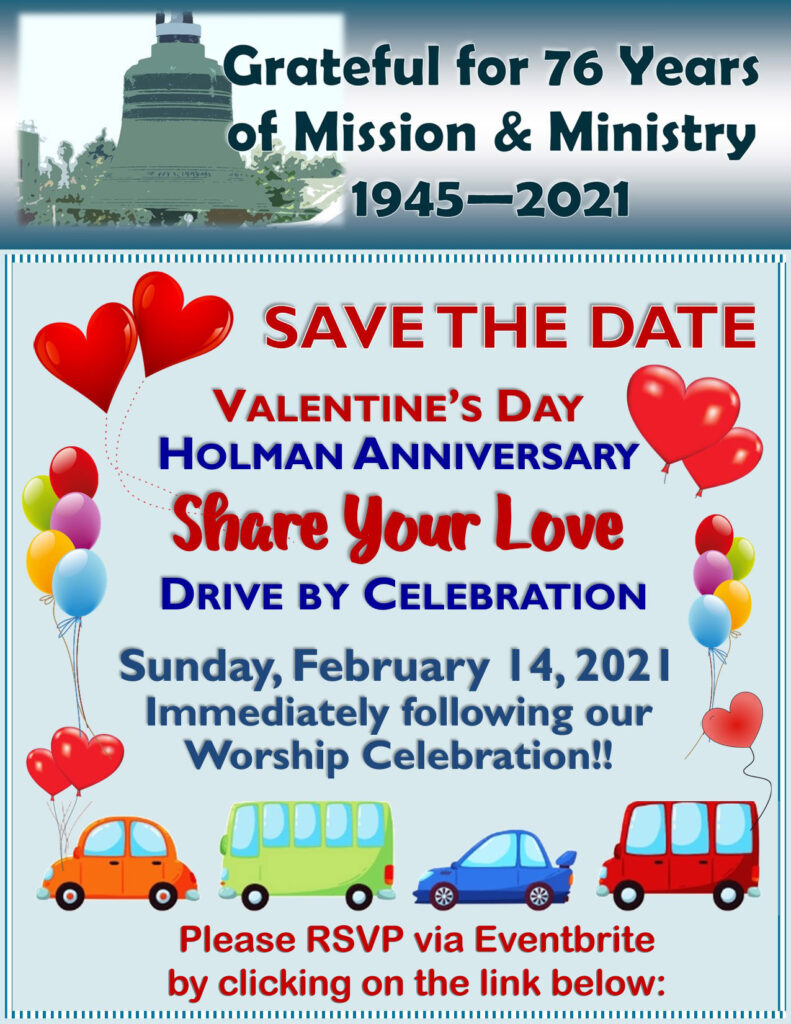 Grateful for 76 Years of Mission & Ministry
1945—2021

SAVE THE DATE

VALENTINE'S DAY
HOLMAN ANNIVERSARY
Share Your Love
DRIVE BY CELEBRATION

Sunday, February 14, 2021
Immediately following our Worship Celebration!!

Please RSVP via Eventbrite by clicking on the link below: